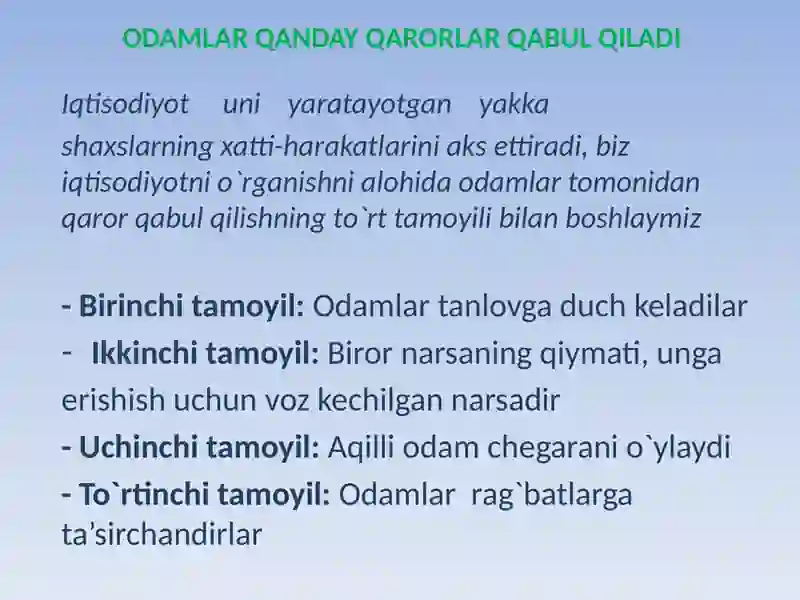 ODAMLAR QANDAY QARORLAR QABUL QILADI

Iqtisodiyot uni yaratayotgan yakka shaxslarning xatti-harakatlarini aks ettiradi, biz iqtisodiyotni o`rganishni alohida odamlar tomonidan qaror qabul qilishning to`rt tamoyili bilan boshlaymiz

- Birinchi tamoyil: Odamlar tanlovga duch keladilar
- Ikkinchi tamoyil: Biror narsaning qiymati, unga erishish uchun voz kechilgan narsadir
- Uchinchi tamoyil: Aqilli odam chegarani o`ylaydi
- To`rtinchi tamoyil: Odamlar rag`batlarga ta’sirchandirlar